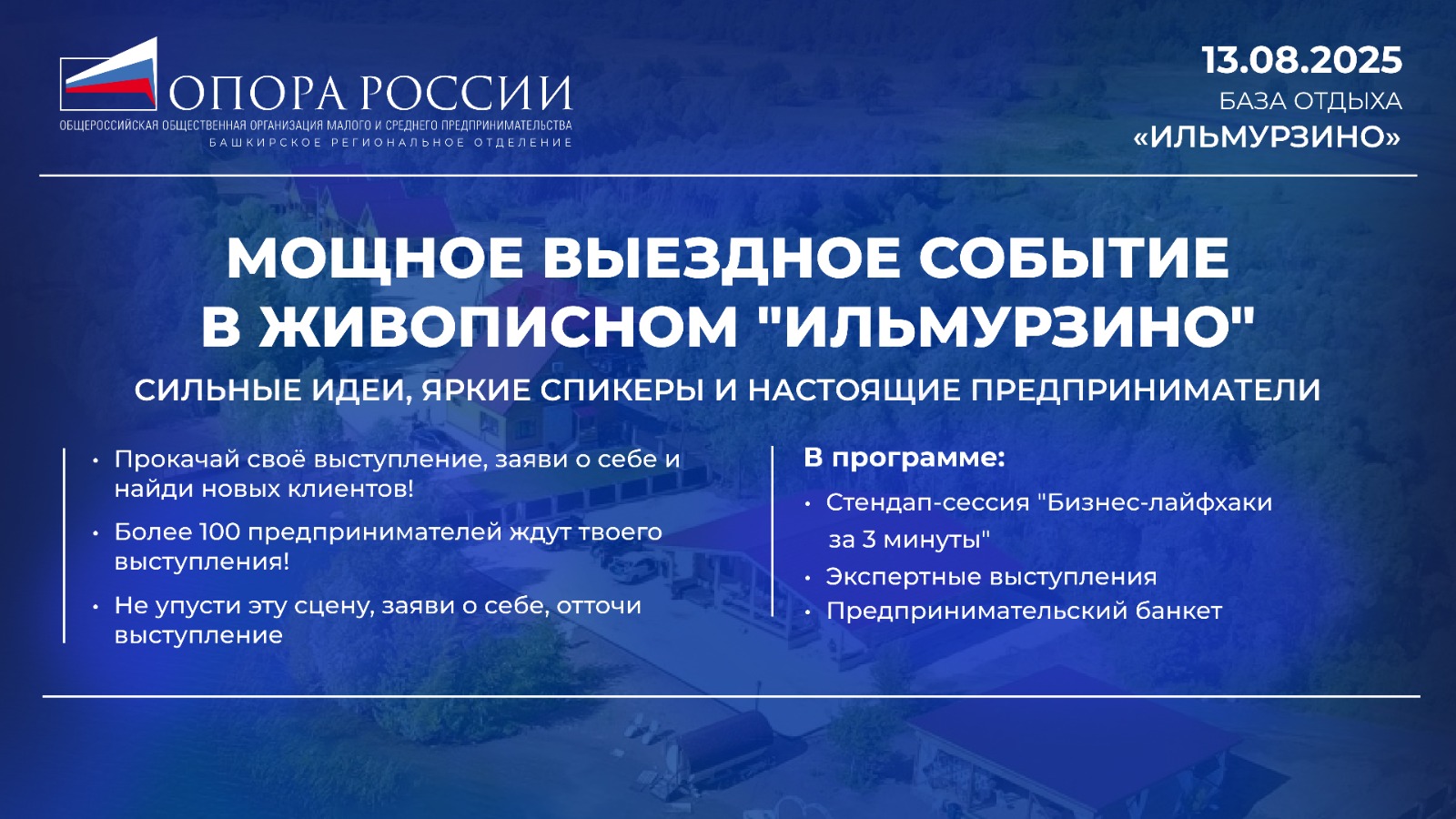 ОПОРА РОССИИ
ОБЩЕРОССИЙСКАЯ ОБЩЕСТВЕННАЯ ОРГАНИЗАЦИЯ МАЛОГО И СРЕДНЕГО ПРЕДПРИНИМАТЕЛЬСТВА
БАШКИРСКОЕ РЕГИОНАЛЬНОЕ ОТДЕЛЕНИЕ

13.08.2025
БАЗА ОТДЫХА
«ИЛЬМУРЗИНО»

МОЩНОЕ ВЫЕЗДНОЕ СОБЫТИЕ В ЖИВОПИСНОМ "ИЛЬМУРЗИНО"

СИЛЬНЫЕ ИДЕИ, ЯРКИЕ СПИКЕРЫ И НАСТОЯЩИЕ ПРЕДПРИНИМАТЕЛИ

• Прокачай своё выступление, заяви о себе и найди новых клиентов!
• Более 100 предпринимателей ждут твоего выступления!
• Не упусти эту сцену, заяви о себе, отточи выступление

В программе:
• Стендап-сессия "Бизнес-лайфхаки за 3 минуты"
• Экспертные выступления
• Предпринимательский банкет